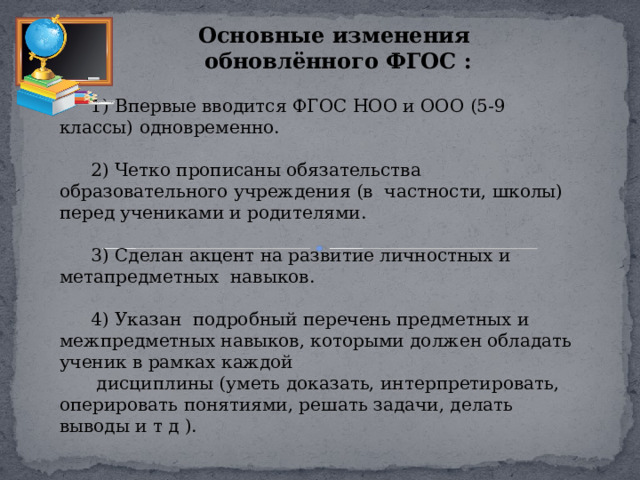 Основные изменения обновлённого ФГОС :

1) Впервые вводится ФГОС НОО и ООО (5-9 классы) одновременно.

2) Четко прописаны обязательства образовательного учреждения (в частности, школы) перед учениками и родителями.

3) Сделан акцент на развитие личностных и метапредметных навыков.

4) Указан подробный перечень предметных и межпредметных навыков, которыми должен обладать ученик в рамках каждой дисциплины (уметь доказать, интерпретировать, оперировать понятиями, решать задачи, делать выводы и т д ).